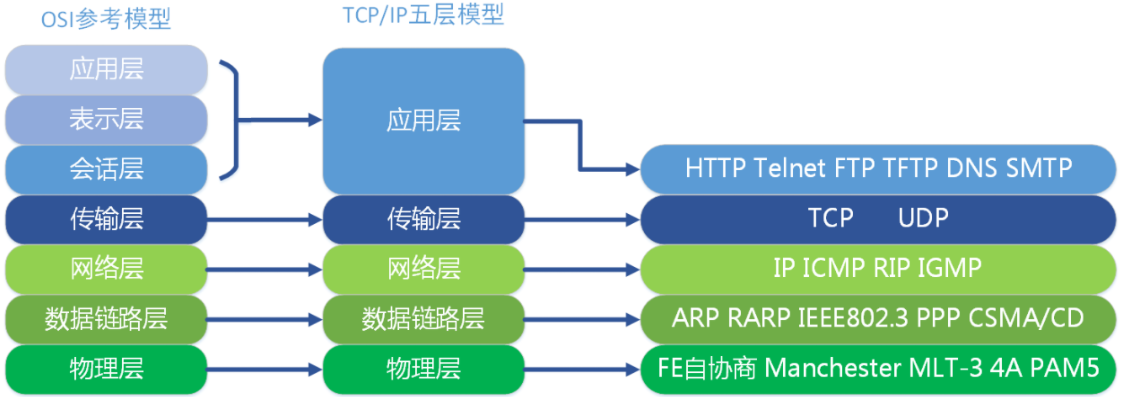 OSI参考模型

应用层

表示层

会话层

传输层

网络层

数据链路层

物理层

TCP/IP五层模型

应用层

传输层

网络层

数据链路层

物理层

HTTP Telnet FTP TFTP DNS SMTP

TCP UDP

IP ICMP RIP IGMP

ARP RARP IEEE802.3 PPP CSMA/CD

FE自协商 Manchester MLT-3 4A PAM5